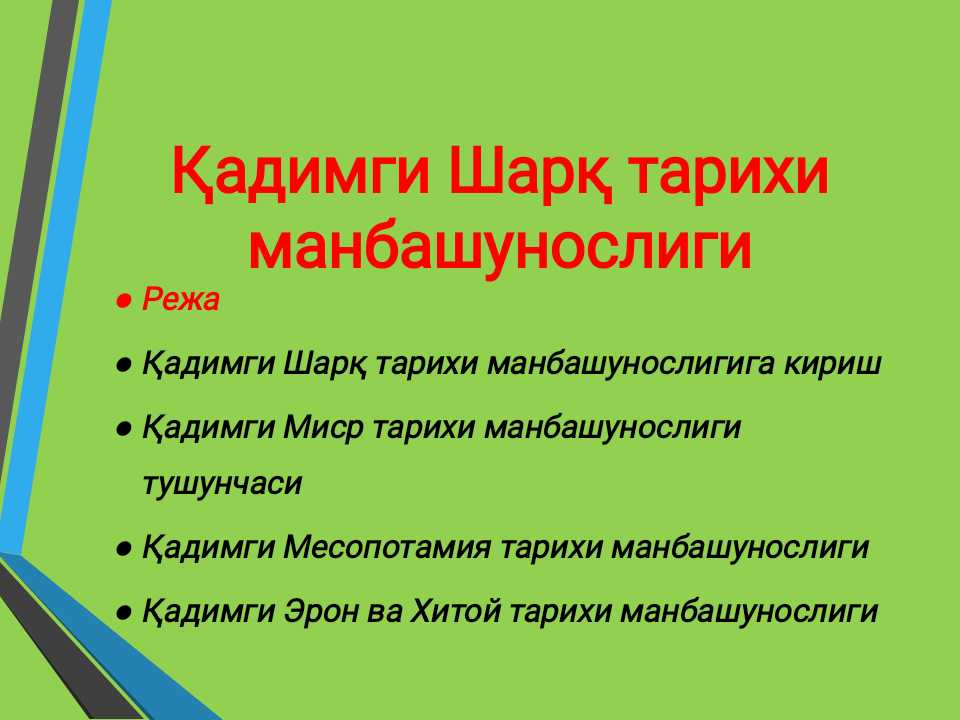 Қадимги Шарқ тарихи манбашунослиги

● Режа

● Қадимги Шарқ тарихи манбашунослигига кириш

● Қадимги Миср тарихи манбашунослиги тушунчаси

● Қадимги Месопотамия тарихи манбашунослиги

● Қадимги Эрон ва Хитой тарихи манбашунослиги